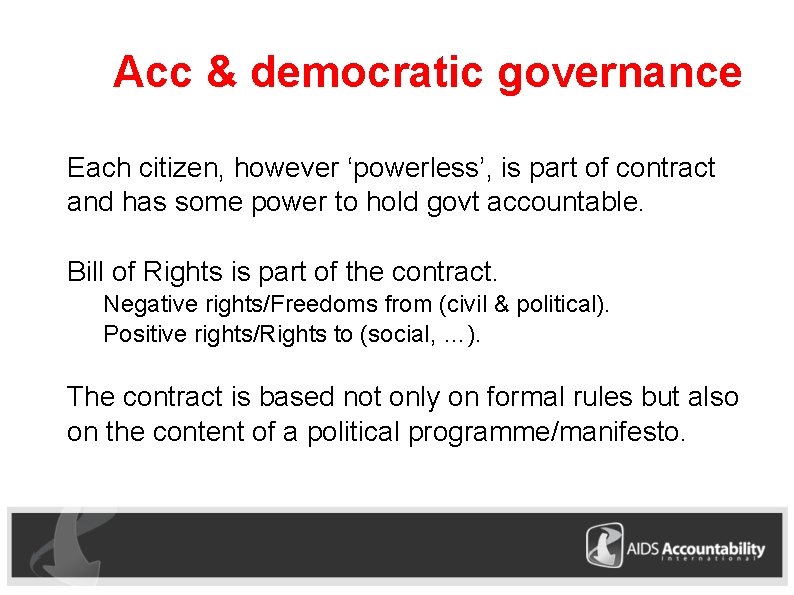 Acc & democratic governance

Each citizen, however ‘powerless’, is part of contract and has some power to hold govt accountable.

Bill of Rights is part of the contract.

Negative rights/Freedoms from (civil & political).

Positive rights/Rights to (social, …).

The contract is based not only on formal rules but also on the content of a political programme/manifesto.

AIDS Accountability International